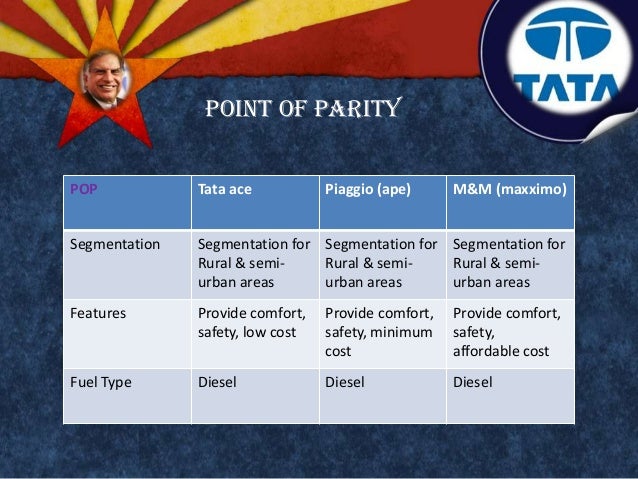 TATA

POINT OF PARITY

| POP | Tata ace | Piaggio (ape) | M&M (maxximo) |
|---|---|---|---|
| Segmentation | Segmentation for Rural & semi-urban areas | Segmentation for Rural & semi-urban areas | Segmentation for Rural & semi-urban areas |
| Features | Provide comfort, safety, low cost | Provide comfort, safety, minimum cost | Provide comfort, safety, affordable cost |
| Fuel Type | Diesel | Diesel | Diesel |